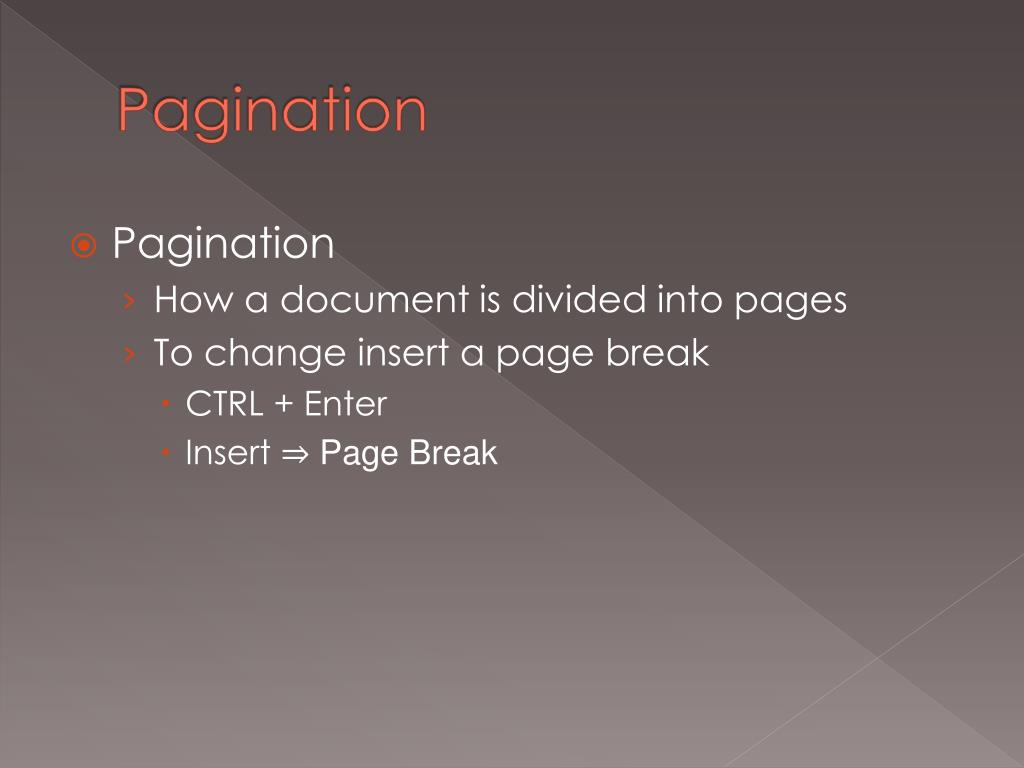 Pagination

Pagination
How a document is divided into pages
To change insert a page break
CTRL + Enter
Insert ⇒ Page Break